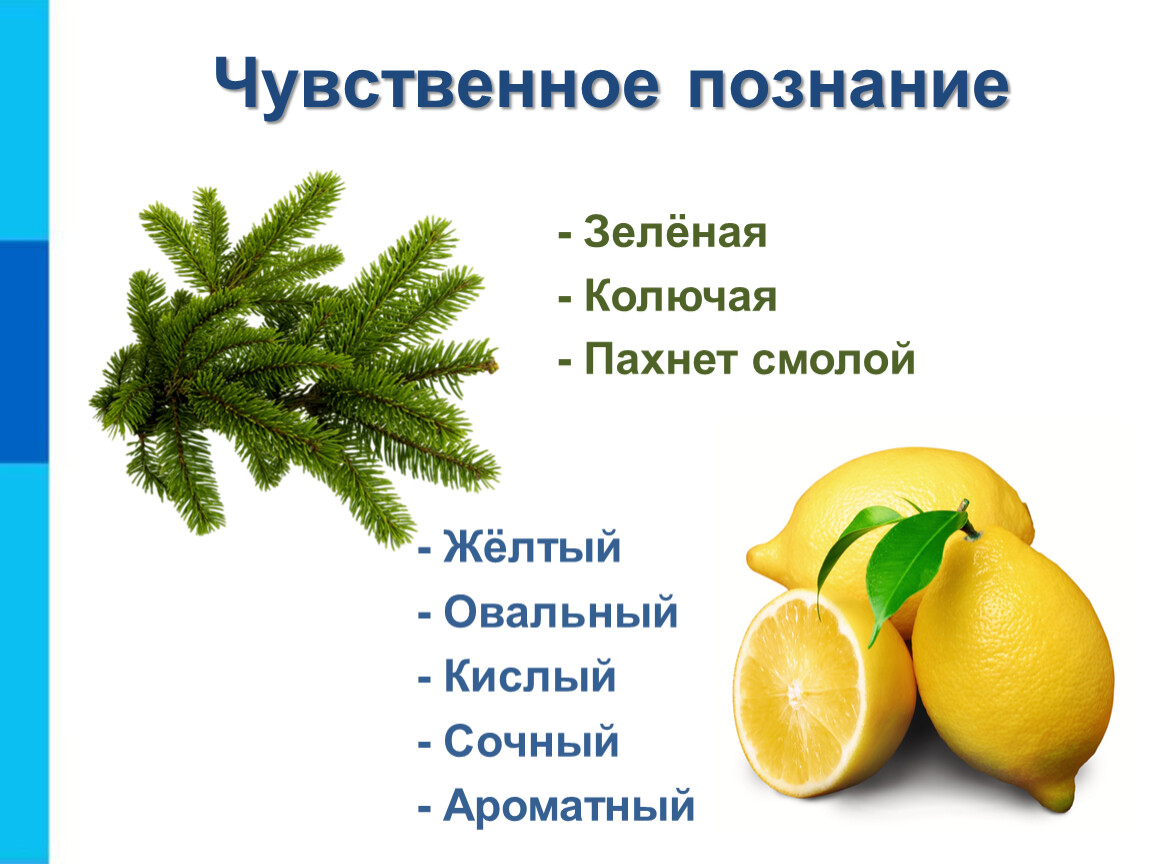 Чувственное познание

- Зелёная
- Колючая
- Пахнет смолой

- Жёлтый
- Овальный
- Кислый
- Сочный
- Ароматный